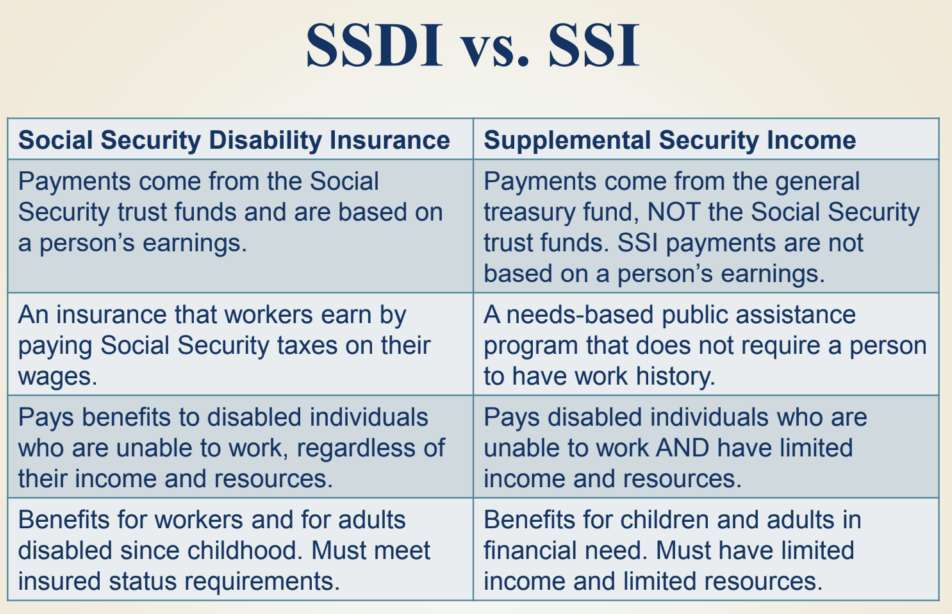 SSDI vs. SSI

| Social Security Disability Insurance | Supplemental Security Income |
|---|---|
| Payments come from the Social Security trust funds and are based on a person's earnings. | Payments come from the general treasury fund, NOT the Social Security trust funds. SSI payments are not based on a person's earnings. |
| An insurance that workers earn by paying Social Security taxes on their wages. | A needs-based public assistance program that does not require a person to have work history. |
| Pays benefits to disabled individuals who are unable to work, regardless of their income and resources. | Pays disabled individuals who are unable to work AND have limited income and resources. |
| Benefits for workers and for adults disabled since childhood. Must meet insured status requirements. | Benefits for children and adults in financial need. Must have limited income and limited resources. |